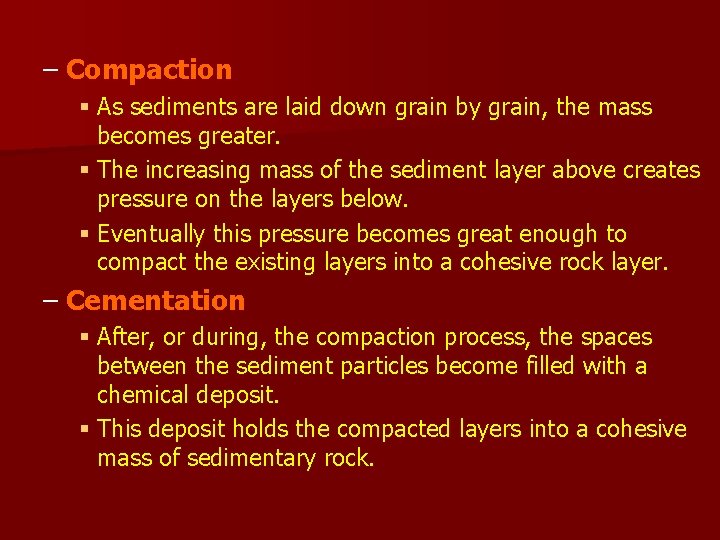 – Compaction

▪ As sediments are laid down grain by grain, the mass becomes greater.

▪ The increasing mass of the sediment layer above creates pressure on the layers below.

▪ Eventually this pressure becomes great enough to compact the existing layers into a cohesive rock layer.

– Cementation

▪ After, or during, the compaction process, the spaces between the sediment particles become filled with a chemical deposit.

▪ This deposit holds the compacted layers into a cohesive mass of sedimentary rock.